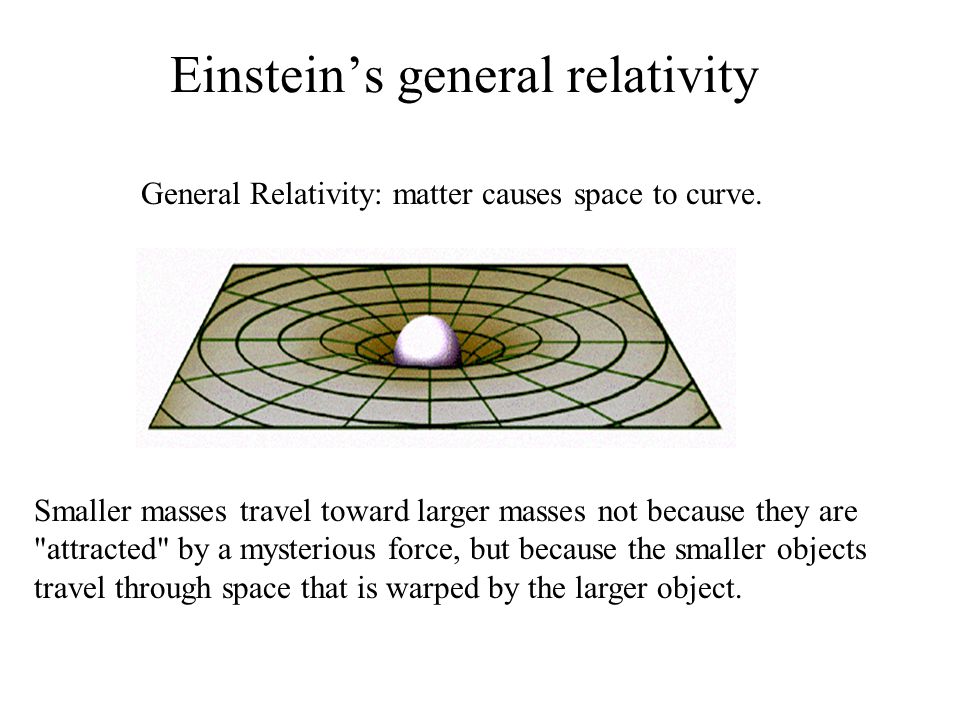 Einstein’s general relativity

General Relativity: matter causes space to curve.

Smaller masses travel toward larger masses not because they are "attracted" by a mysterious force, but because the smaller objects travel through space that is warped by the larger object.